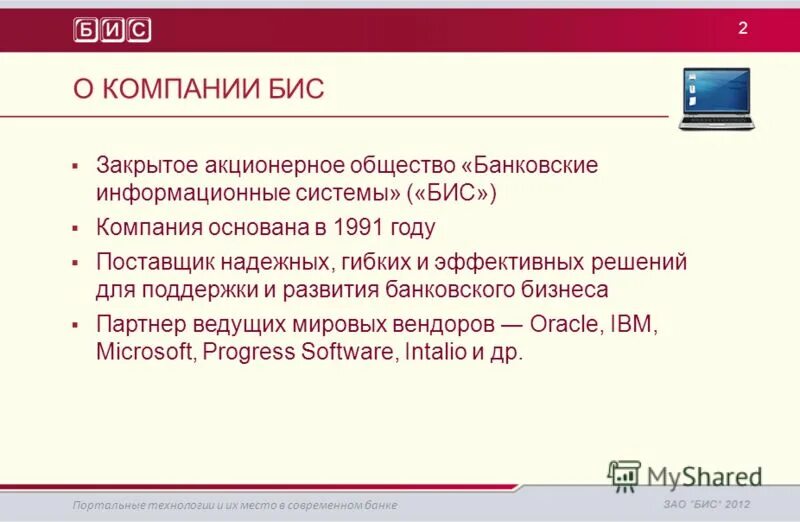 БИС

2

О КОМПАНИИ БИС

▪ Закрытое акционерное общество «Банковские информационные системы» («БИС»)

▪ Компания основана в 1991 году

▪ Поставщик надежных, гибких и эффективных решений для поддержки и развития банковского бизнеса

▪ Партнер ведущих мировых вендоров — Oracle, IBM, Microsoft, Progress Software, Intalio и др.

MyShared

Портальные технологии и их место в современном банке

ЗАО "БИС" 2012